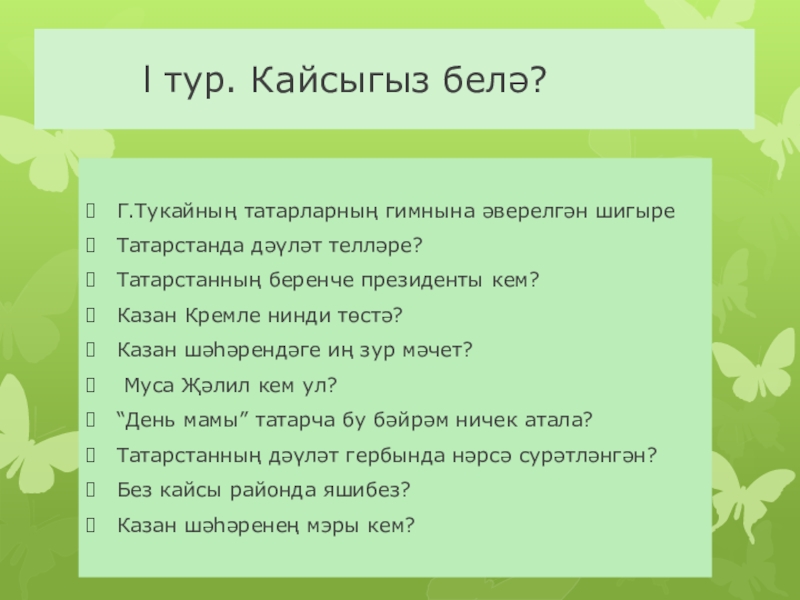 I тур. Кайсыгыз белә?

Г.Тукайның татарларның гимнына әверелгән шигыре
Татарстанда дәүләт телләре?
Татарстанның беренче президенты кем?
Казан Кремле нинди төстә?
Казан шәһәрендәге иң зур мәчет?
Муса Җәлил кем ул?
“День мамы” татарча бу бәйрәм ничек атала?
Татарстанның дәүләт гербында нәрсә сурәтләнгән?
Без кайсы районда яшибез?
Казан шәһәренең мэры кем?